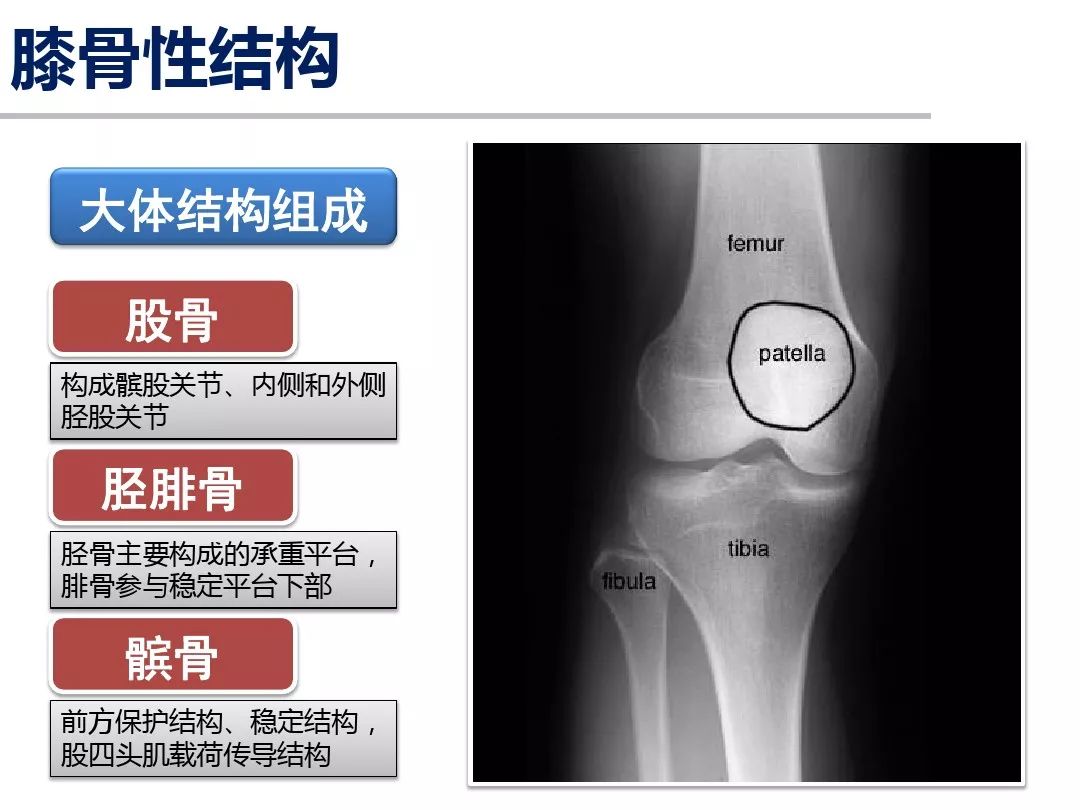 膝骨性结构

大体结构组成

股骨

构成髌股关节、内侧和外侧胫股关节

胫腓骨

胫骨主要构成的承重平台，腓骨参与稳定平台下部

髌骨

前方保护结构、稳定结构，股四头肌载荷传导结构

femur

patella

tibia

fibula